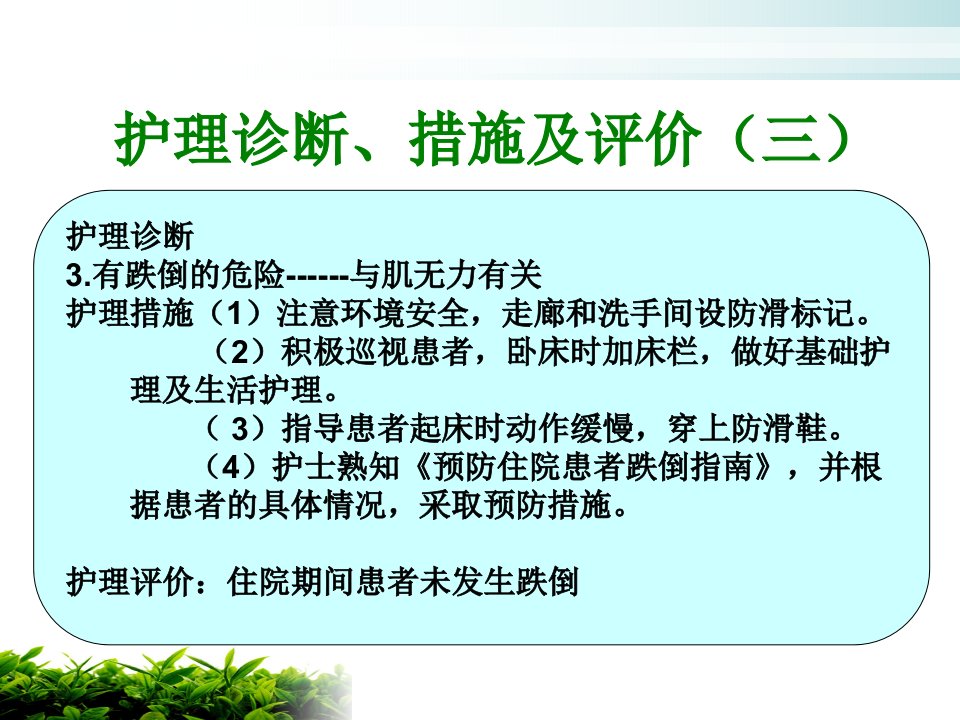 护理诊断、措施及评价（三）

护理诊断
3.有跌倒的危险------与肌无力有关
护理措施（1）注意环境安全，走廊和洗手间设防滑标记。
（2）积极巡视患者，卧床时加床栏，做好基础护理及生活护理。
（ 3）指导患者起床时动作缓慢，穿上防滑鞋。
（4）护士熟知《预防住院患者跌倒指南》，并根据患者的具体情况，采取预防措施。

护理评价：住院期间患者未发生跌倒